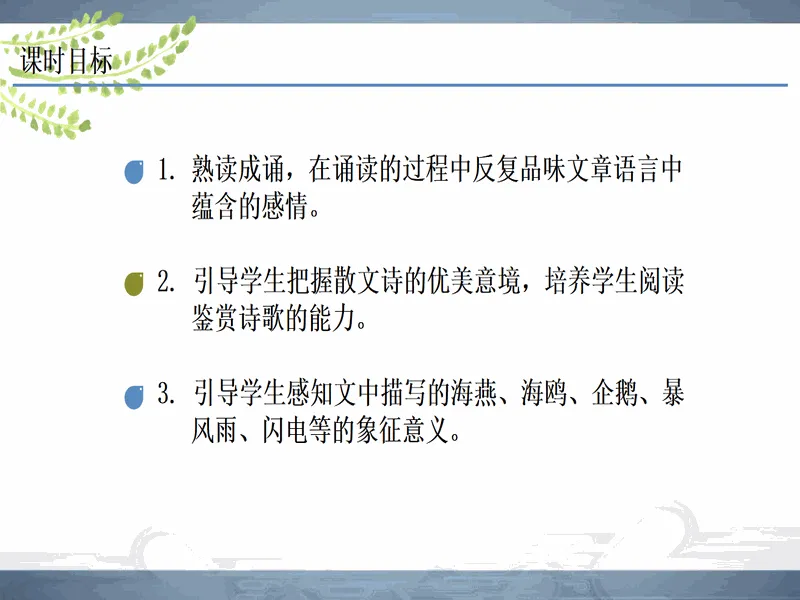 课时目标

1. 熟读成诵，在诵读的过程中反复品味文章语言中蕴含的感情。

2. 引导学生把握散文诗的优美意境，培养学生阅读鉴赏诗歌的能力。

3. 引导学生感知文中描写的海燕、海鸥、企鹅、暴风雨、闪电等的象征意义。